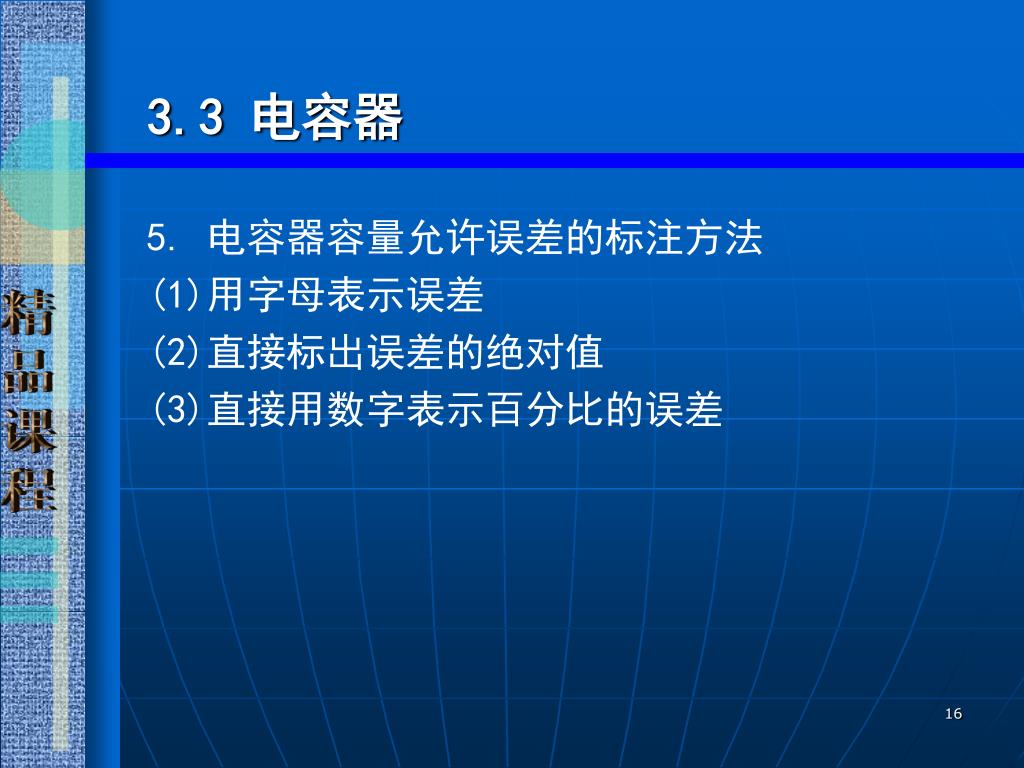 精品课程

3.3 电容器

5. 电容器容量允许误差的标注方法
(1)用字母表示误差
(2)直接标出误差的绝对值
(3)直接用数字表示百分比的误差

16